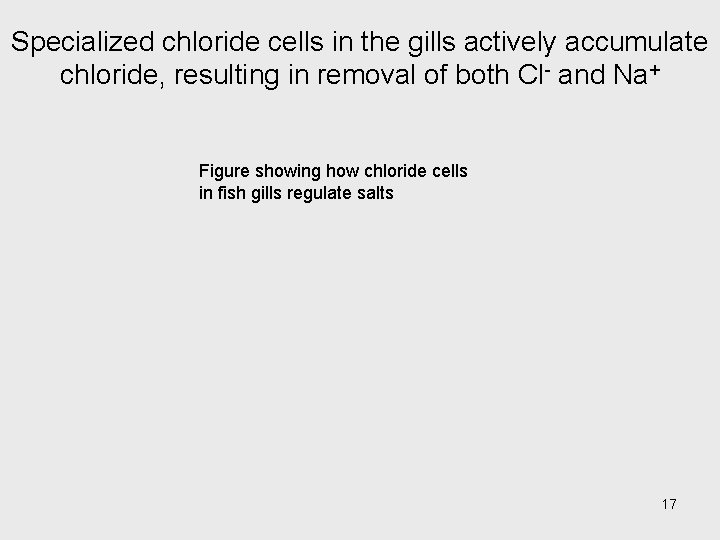 Specialized chloride cells in the gills actively accumulate chloride, resulting in removal of both $Cl^-$ and $Na^+$

Figure showing how chloride cells in fish gills regulate salts

17